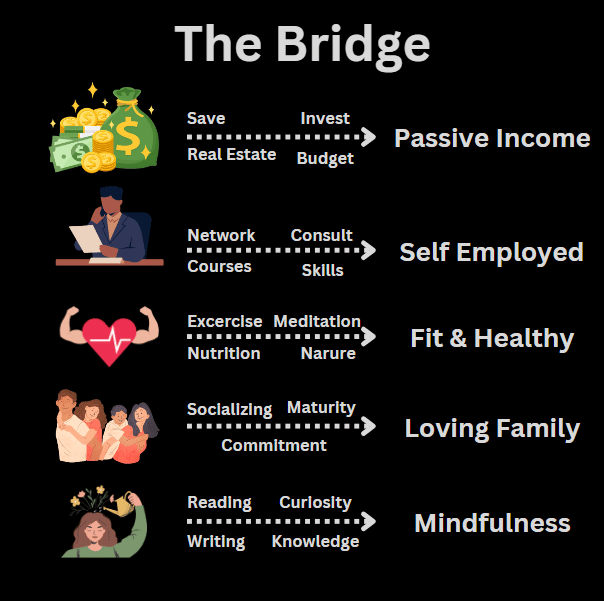 The Bridge

Save Invest
Real Estate Budget
Passive Income

Network Consult
Courses Skills
Self Employed

Excercise Meditation
Nutrition Narure
Fit & Healthy

Socializing Maturity
Commitment
Loving Family

Reading Curiosity
Writing Knowledge
Mindfulness